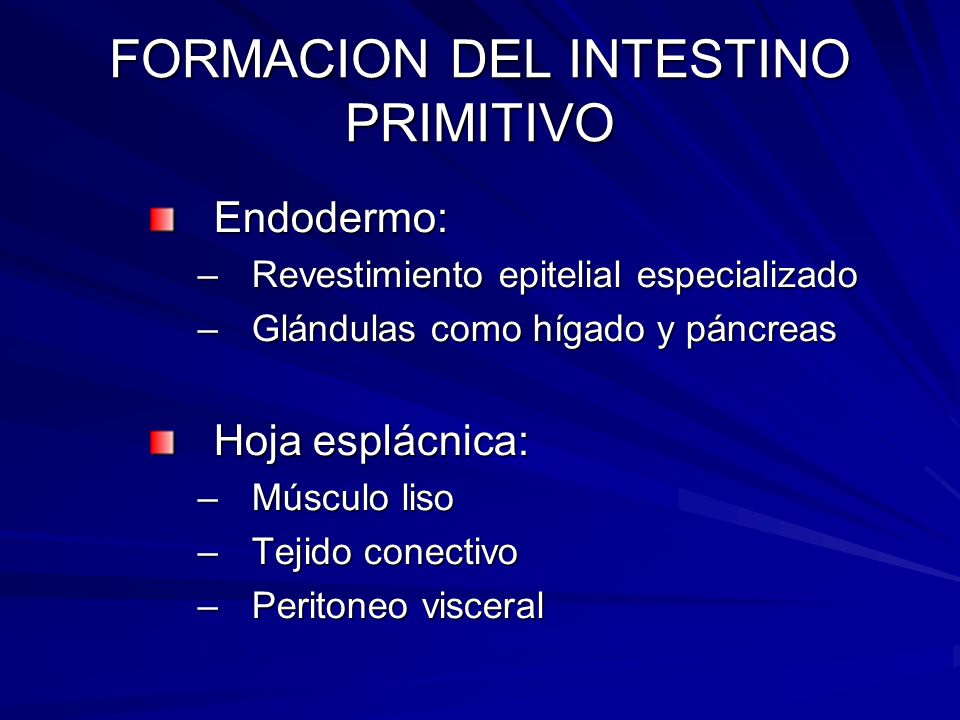 FORMACION DEL INTESTINO PRIMITIVO

Endodermo:
– Revestimiento epitelial especializado
– Glándulas como hígado y páncreas

Hoja esplácnica:
– Músculo liso
– Tejido conectivo
– Peritoneo visceral